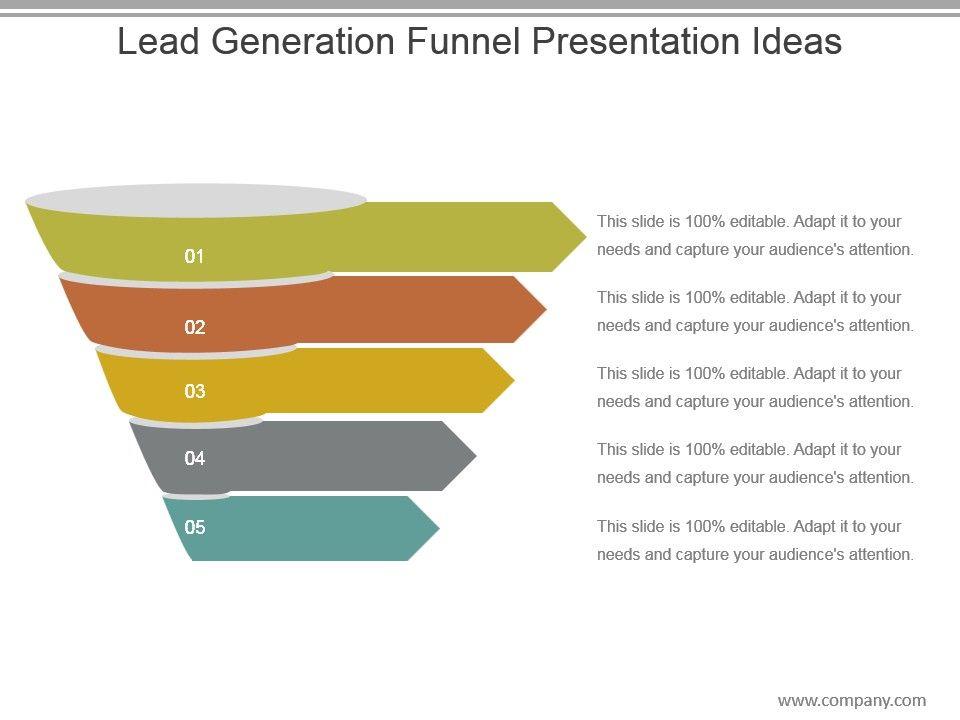 Lead Generation Funnel Presentation Ideas

01

This slide is 100% editable. Adapt it to your needs and capture your audience's attention.

02

This slide is 100% editable. Adapt it to your needs and capture your audience's attention.

03

This slide is 100% editable. Adapt it to your needs and capture your audience's attention.

04

This slide is 100% editable. Adapt it to your needs and capture your audience's attention.

05

This slide is 100% editable. Adapt it to your needs and capture your audience's attention.

www.company.com